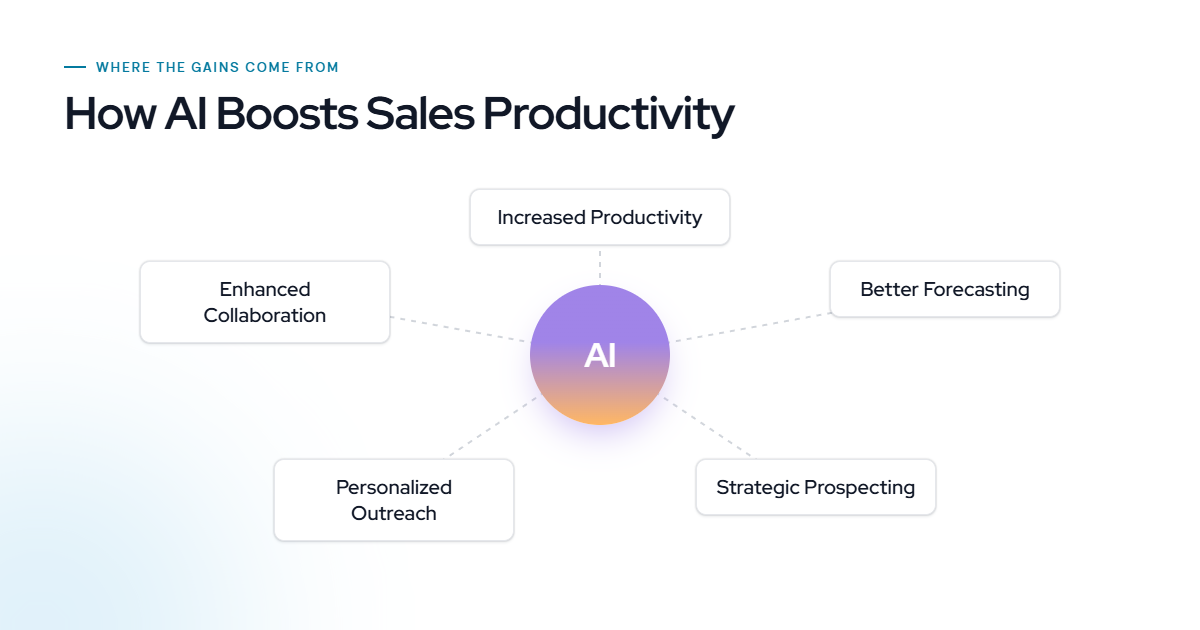 WHERE THE GAINS COME FROM

How AI Boosts Sales Productivity

Increased Productivity

Enhanced Collaboration

Better Forecasting

AI

Personalized Outreach

Strategic Prospecting